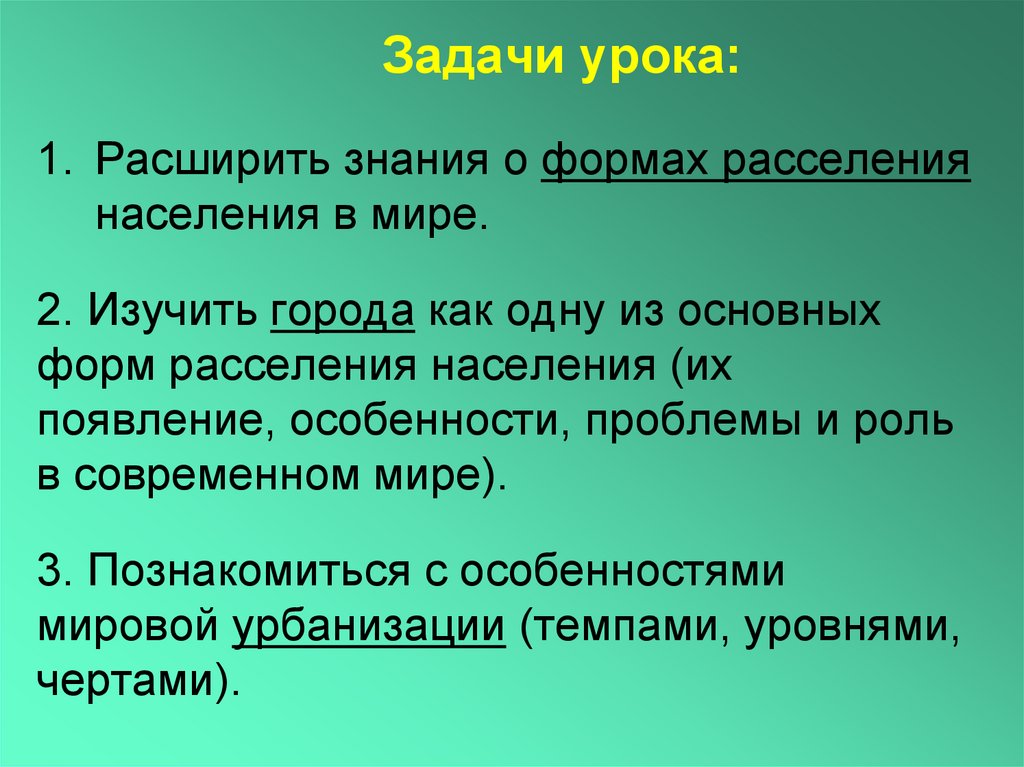 Задачи урока:

1. Расширить знания о формах расселения населения в мире.

2. Изучить города как одну из основных форм расселения населения (их появление, особенности, проблемы и роль в современном мире).

3. Познакомиться с особенностями мировой урбанизации (темпами, уровнями, чертами).